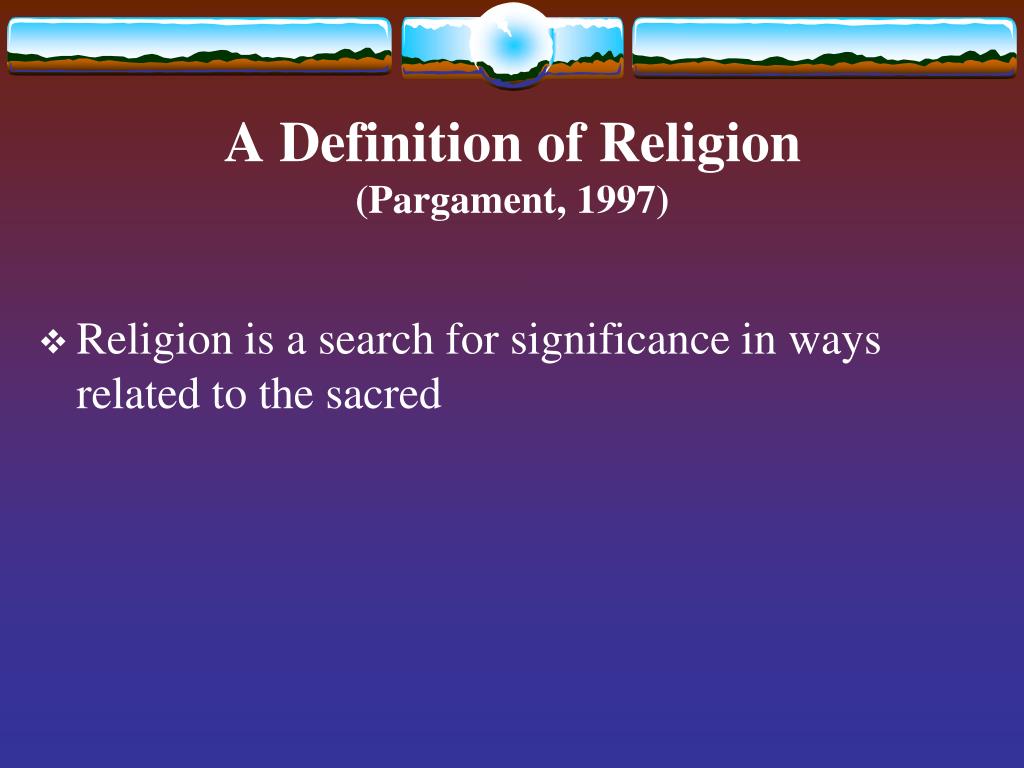 A Definition of Religion
(Pargament, 1997)

❖ Religion is a search for significance in ways related to the sacred